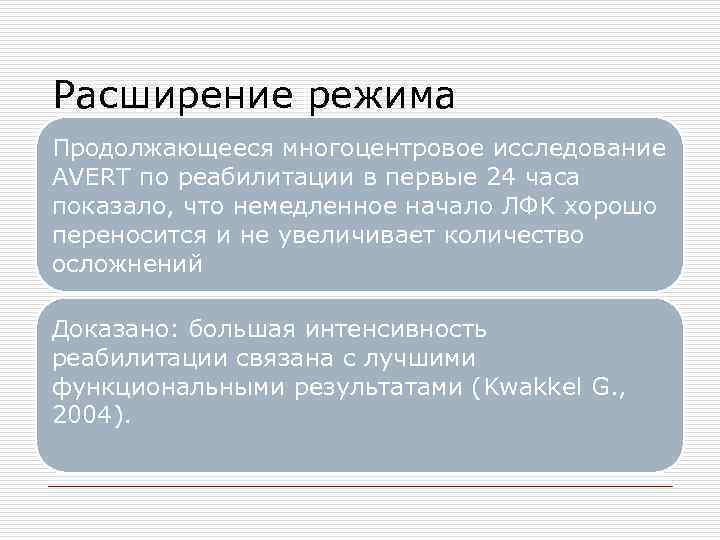 Расширение режима

Продолжающееся многоцентровое исследование AVERT по реабилитации в первые 24 часа показало, что немедленное начало ЛФК хорошо переносится и не увеличивает количество осложнений

Доказано: большая интенсивность реабилитации связана с лучшими функциональными результатами (Kwakkel G., 2004).